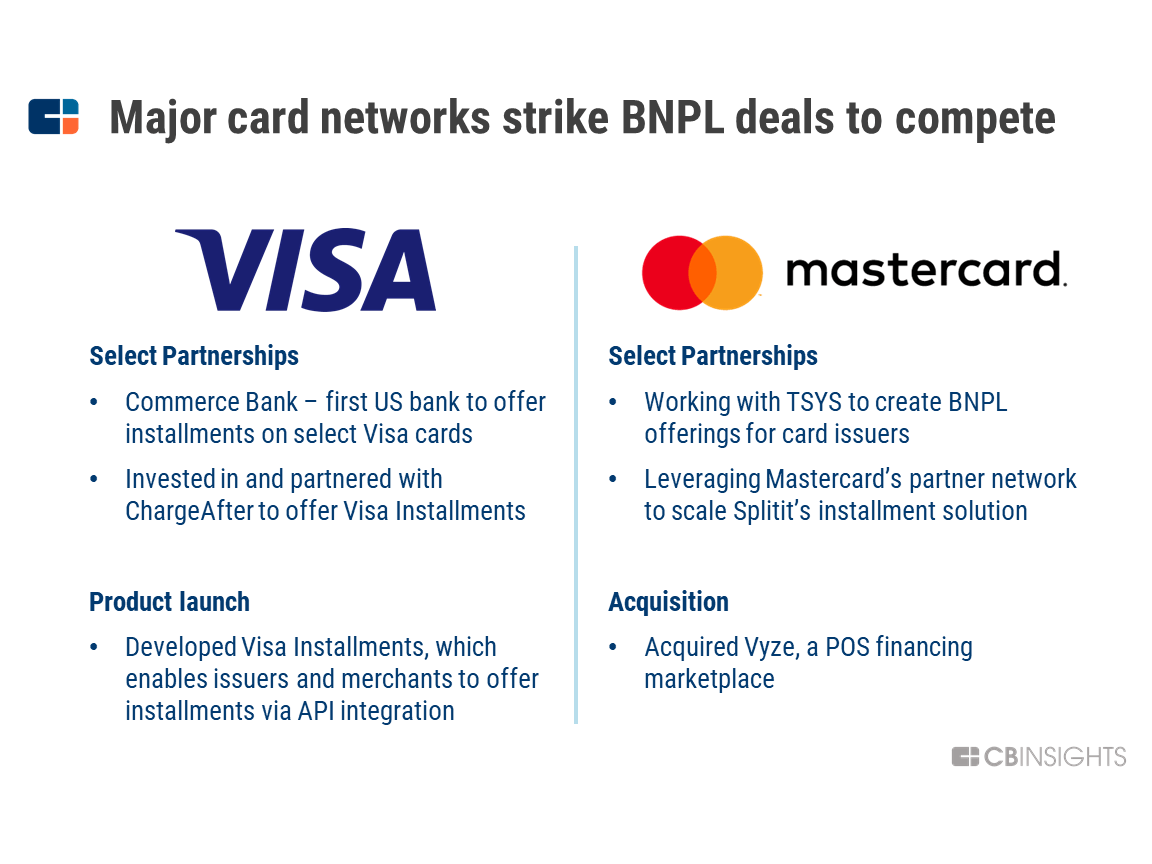 Major card networks strike BNPL deals to compete

VISA

Select Partnerships

• Commerce Bank – first US bank to offer installments on select Visa cards
• Invested in and partnered with ChargeAfter to offer Visa Installments

Product launch

• Developed Visa Installments, which enables issuers and merchants to offer installments via API integration

mastercard.

Select Partnerships

• Working with TSYS to create BNPL offerings for card issuers
• Leveraging Mastercard's partner network to scale Splitit's installment solution

Acquisition

• Acquired Vyze, a POS financing marketplace

CBINSIGHTS